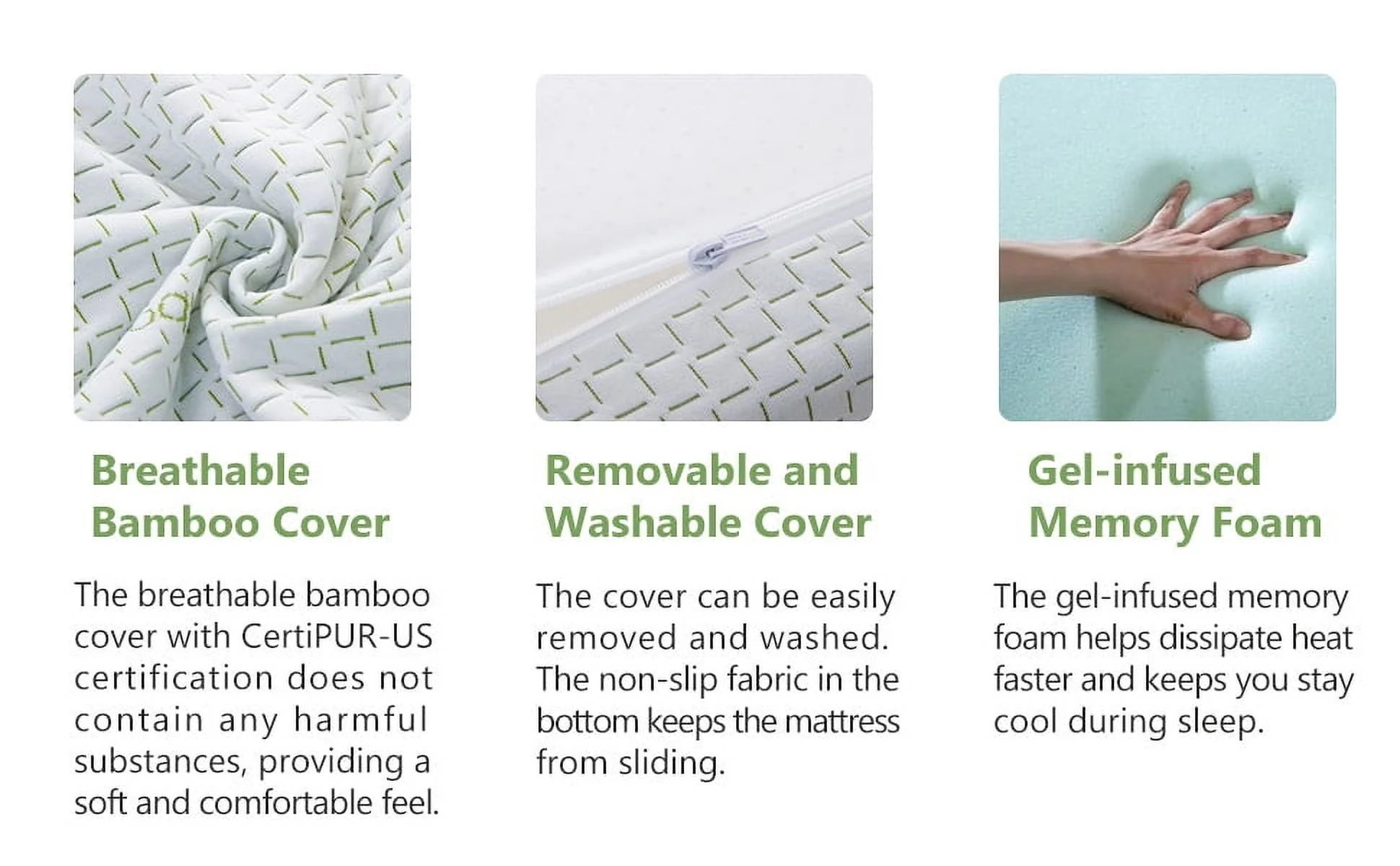 Breathable Bamboo Cover

The breathable bamboo cover with CertiPUR-US certification does not contain any harmful substances, providing a soft and comfortable feel.

Removable and Washable Cover

The cover can be easily removed and washed. The non-slip fabric in the bottom keeps the mattress from sliding.

Gel-infused Memory Foam

The gel-infused memory foam helps dissipate heat faster and keeps you stay cool during sleep.